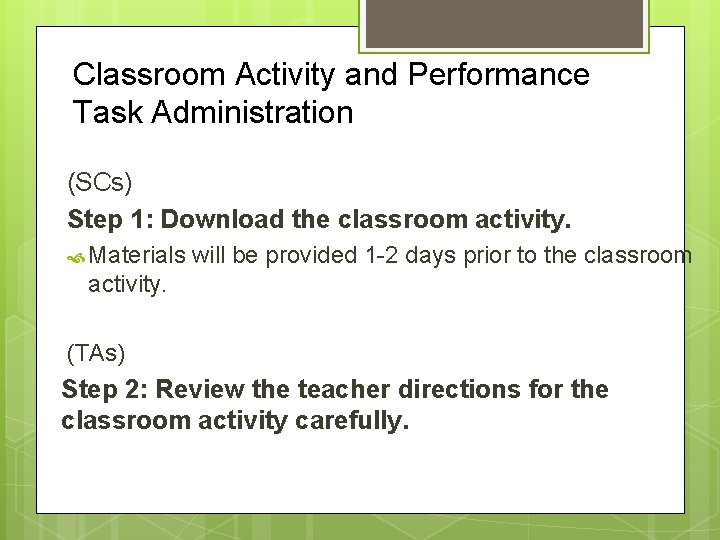 Classroom Activity and Performance Task Administration

(SCs)

Step 1: Download the classroom activity.

Materials will be provided 1-2 days prior to the classroom activity.

(TAs)

Step 2: Review the teacher directions for the classroom activity carefully.